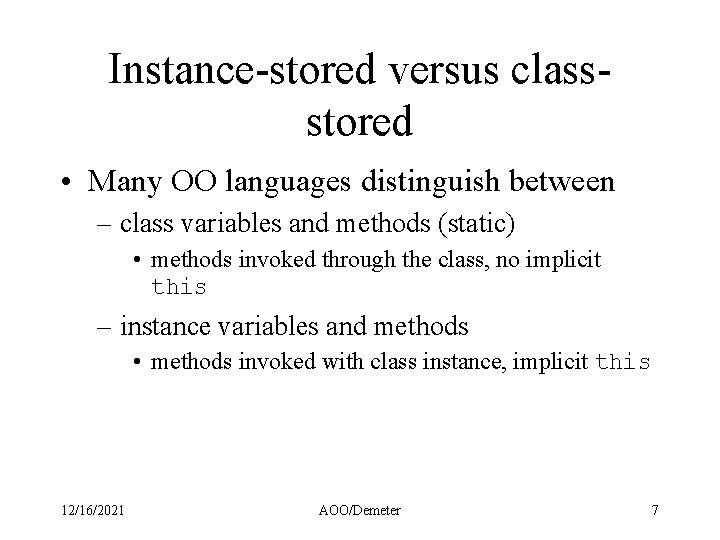 Instance-stored versus class-stored

• Many OO languages distinguish between
  – class variables and methods (static)
    • methods invoked through the class, no implicit this
  – instance variables and methods
    • methods invoked with class instance, implicit this

12/16/2021 AOO/Demeter 7